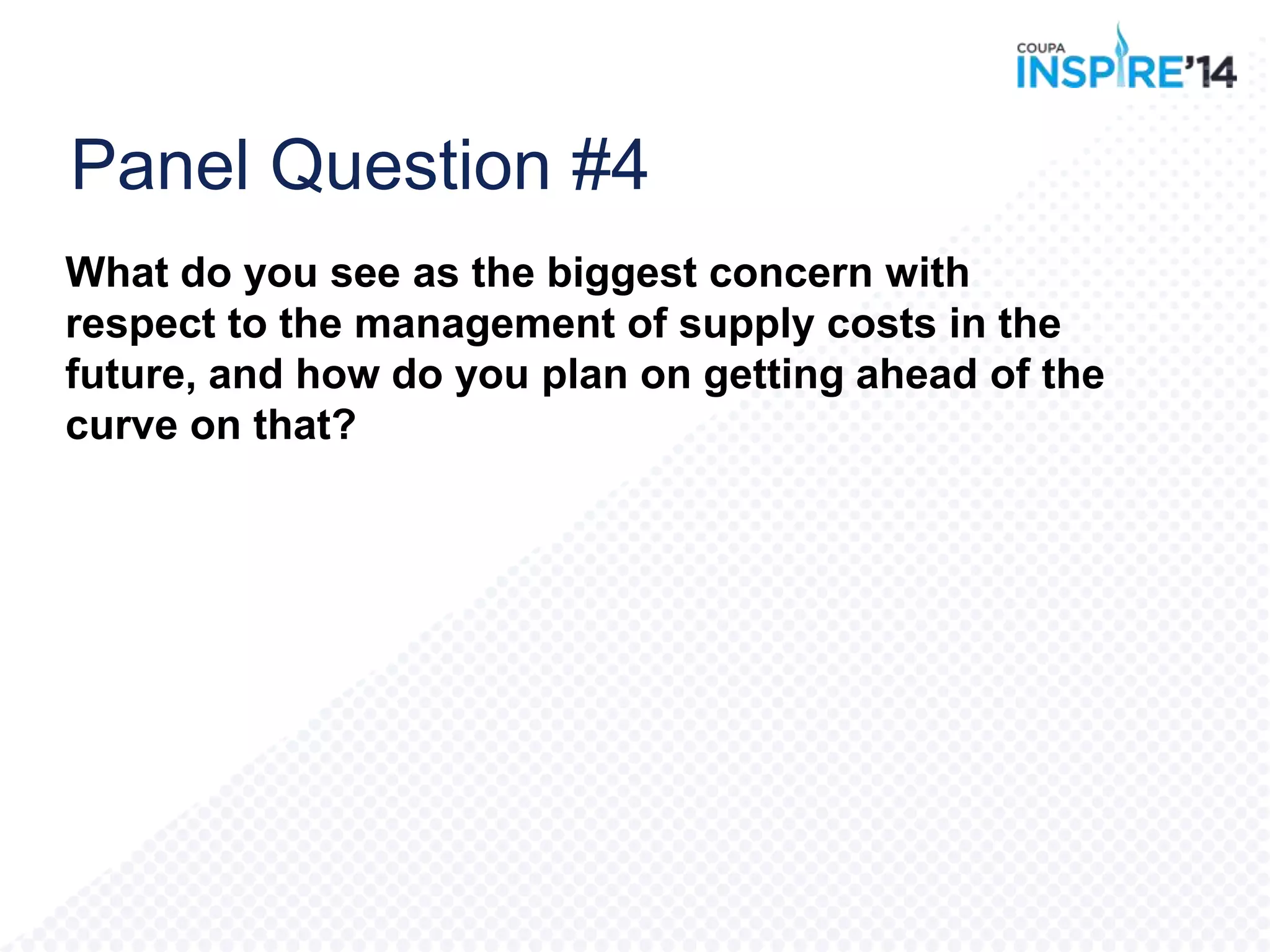 COUPA
INSPIRE'14

Panel Question #4

What do you see as the biggest concern with respect to the management of supply costs in the future, and how do you plan on getting ahead of the curve on that?